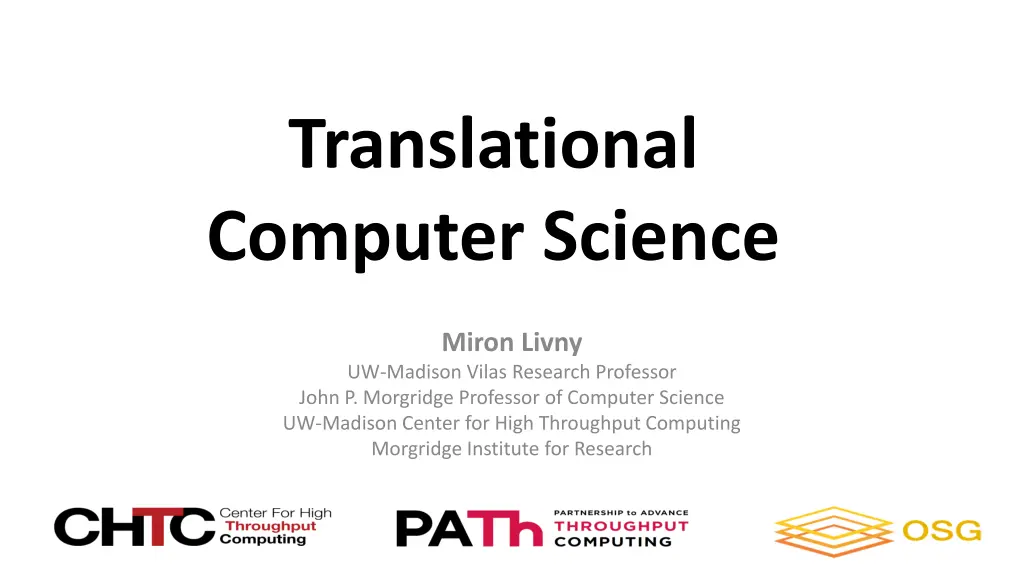 Translational Computer Science

Miron Livny
UW-Madison Vilas Research Professor
John P. Morgridge Professor of Computer Science
UW-Madison Center for High Throughput Computing
Morgridge Institute for Research

CHTC Center For High Throughput Computing

PATh PARTNERSHIP to ADVANCE THROUGHPUT COMPUTING

OSG